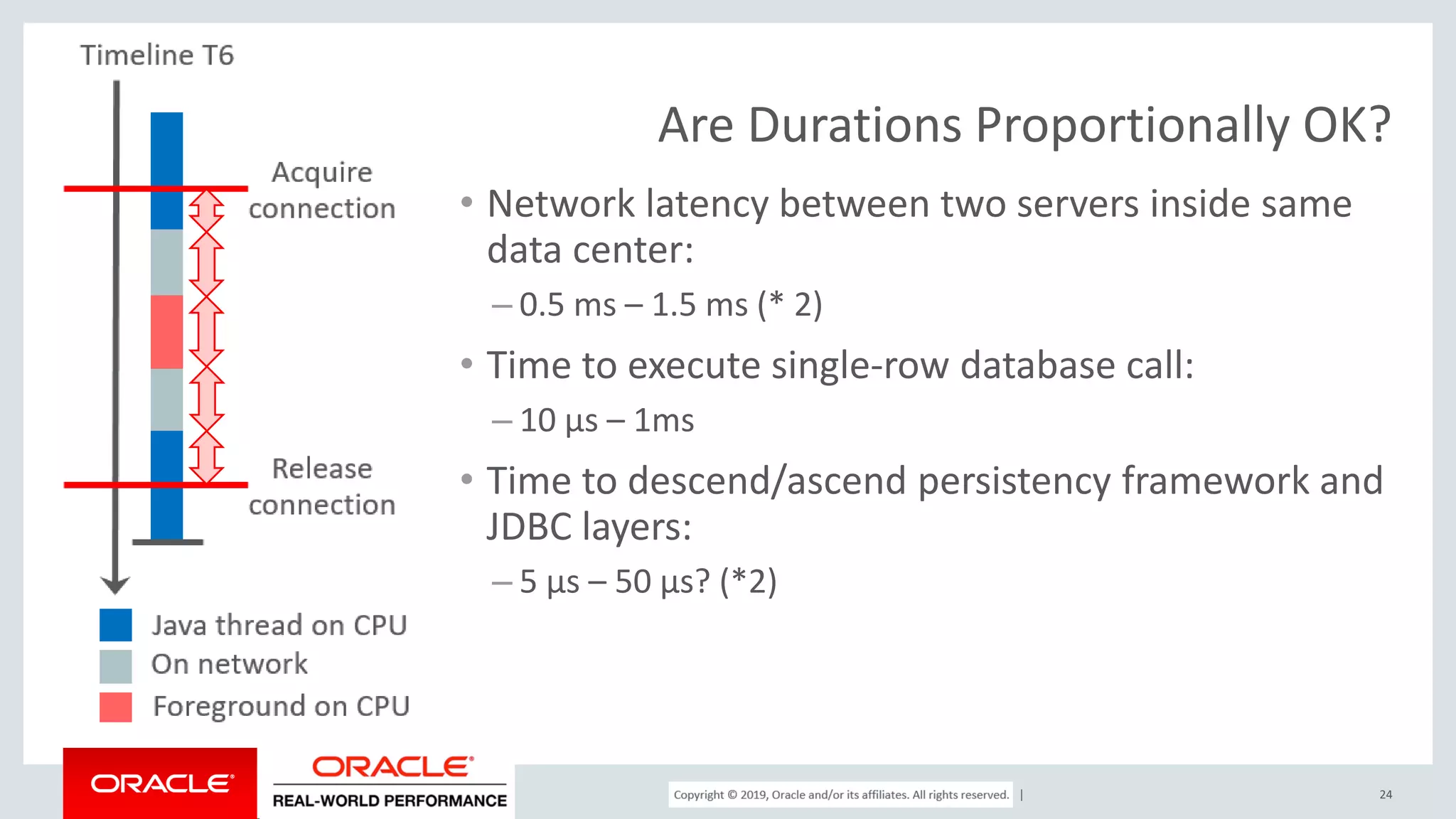 Timeline T6

Acquire connection

Release connection

Java thread on CPU
On network
Foreground on CPU

Are Durations Proportionally OK?

• Network latency between two servers inside same data center:
– 0.5 ms – 1.5 ms (* 2)

• Time to execute single-row database call:
– 10 µs – 1ms

• Time to descend/ascend persistency framework and JDBC layers:
– 5 µs – 50 µs? (*2)

ORACLE

ORACLE
REAL-WORLD PERFORMANCE

Copyright © 2019, Oracle and/or its affiliates. All rights reserved. |

24